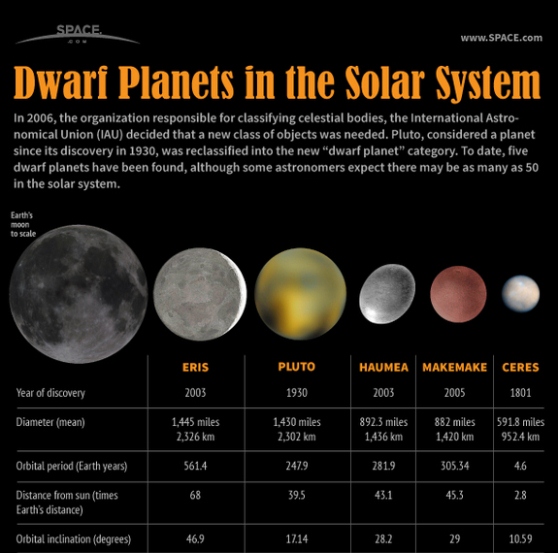 SPACE.com

www.SPACE.com

Dwarf Planets in the Solar System

In 2006, the organization responsible for classifying celestial bodies, the International Astronomical Union (IAU) decided that a new class of objects was needed. Pluto, considered a planet since its discovery in 1930, was reclassified into the new "dwarf planet" category. To date, five dwarf planets have been found, although some astronomers expect there may be as many as 50 in the solar system.

Earth's moon to scale

| | ERIS | PLUTO | HAUMEA | MAKEMAKE | CERES |
|---|---|---|---|---|---|
| Year of discovery | 2003 | 1930 | 2003 | 2005 | 1801 |
| Diameter (mean) | 1,445 miles 2,326 km | 1,430 miles 2,302 km | 892.3 miles 1,436 km | 882 miles 1,420 km | 591.8 miles 952.4 km |
| Orbital period (Earth years) | 561.4 | 247.9 | 281.9 | 305.34 | 4.6 |
| Distance from sun (times Earth's distance) | 68 | 39.5 | 43.1 | 45.3 | 2.8 |
| Orbital inclination (degrees) | 46.9 | 17.14 | 28.2 | 29 | 10.59 |